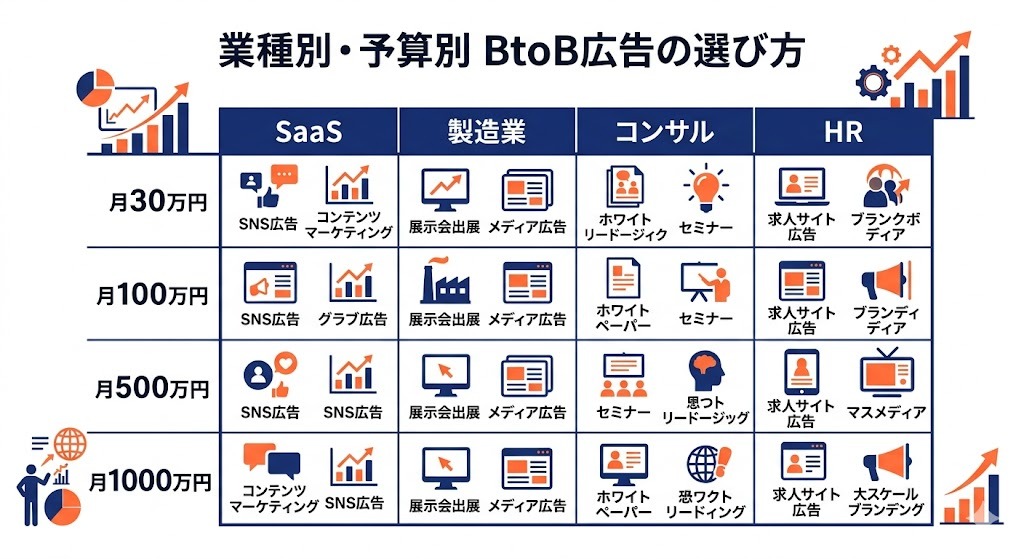 業種別・予算別 BtoB広告の選び方

| | SaaS | 製造業 | コンサル | HR |
|---|---|---|---|---|
| 月30万円 | SNS広告 コンテンツマーケティング | 展示会出展 メディア広告 | ホワイトリードージィク セミナー | 求人サイト広告 ブランクボディア |
| 月100万円 | SNS広告 グラブ広告 | 展示会出展 メディア広告 | ホワイトペーパー セミナー | 求人サイト広告 ブランディディア |
| 月500万円 | SNS広告 SNS広告 | 展示会出展 メディア広告 | セミナー 思つトリードージッグ | 求人サイト広告 マスメディア |
| 月1000万円 | コンテンツマーケティング SNS広告 | 展示会出展 メディア広告 | ホワイトペーパー 恐ワクトリードィング | 求人サイト広告 大スケールブランデング |